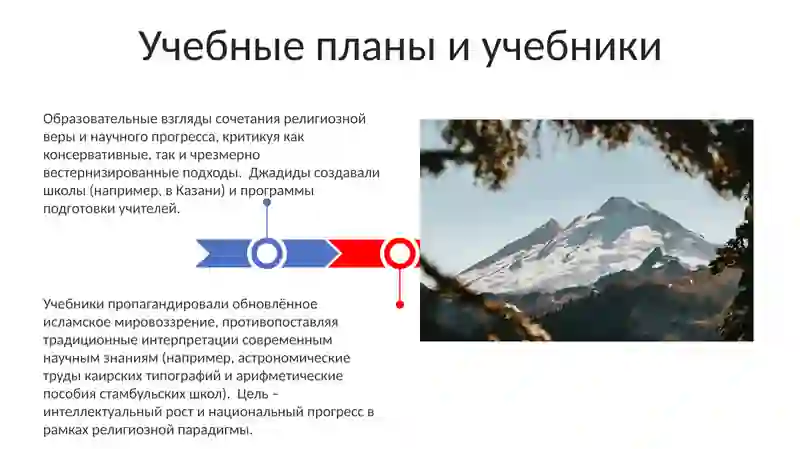 Учебные планы и учебники

Образовательные взгляды сочетания религиозной веры и научного прогресса, критикуя как консервативные, так и чрезмерно вестернизированные подходы. Джадиды создавали школы (например, в Казани) и программы подготовки учителей.

Учебники пропагандировали обновлённое исламское мировоззрение, противопоставляя традиционные интерпретации современным научным знаниям (например, астрономические труды каирских типографий и арифметические пособия стамбульских школ). Цель – интеллектуальный рост и национальный прогресс в рамках религиозной парадигмы.